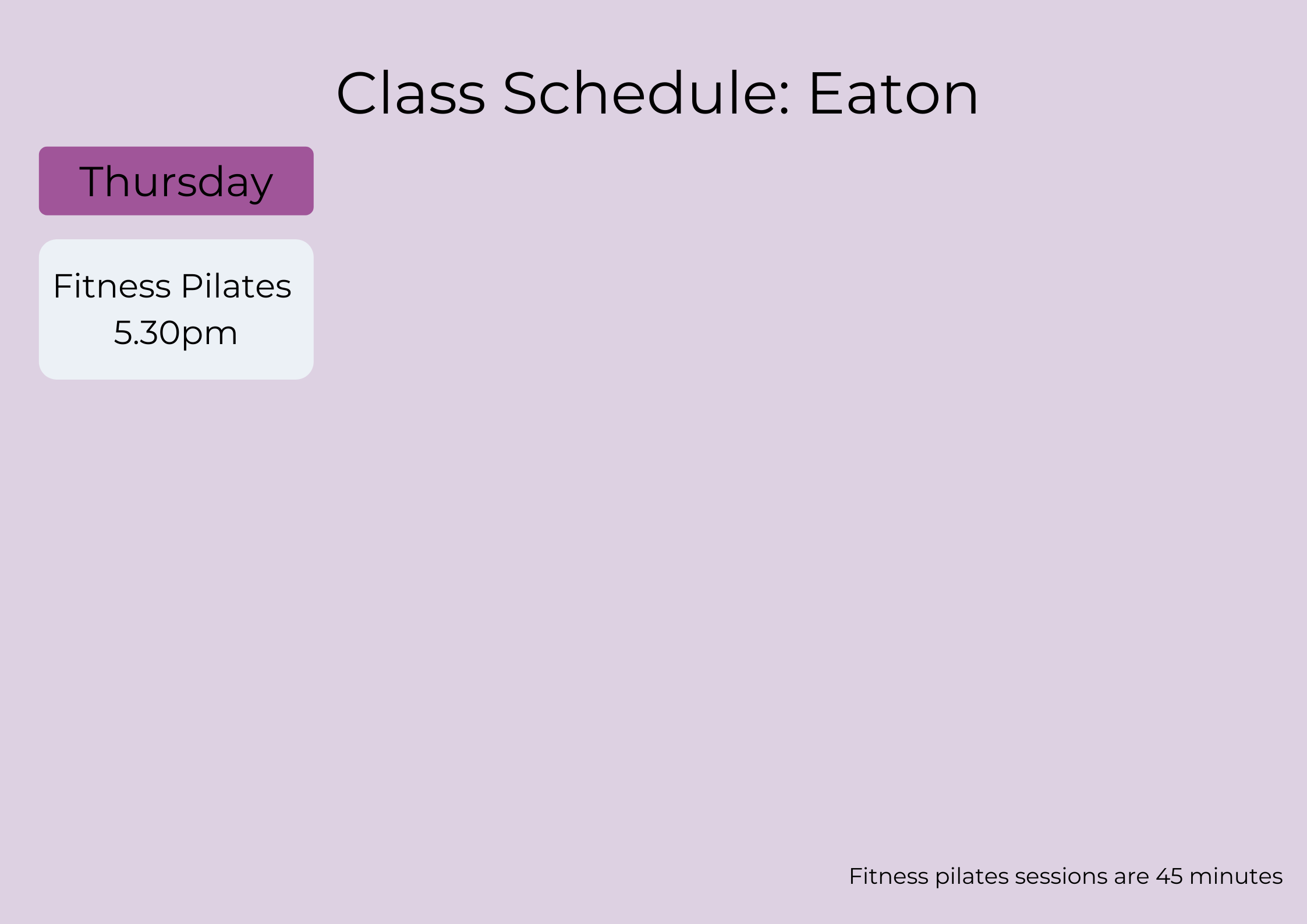 Class Schedule: Eaton

Thursday

Fitness Pilates
5.30pm

Fitness pilates sessions are 45 minutes